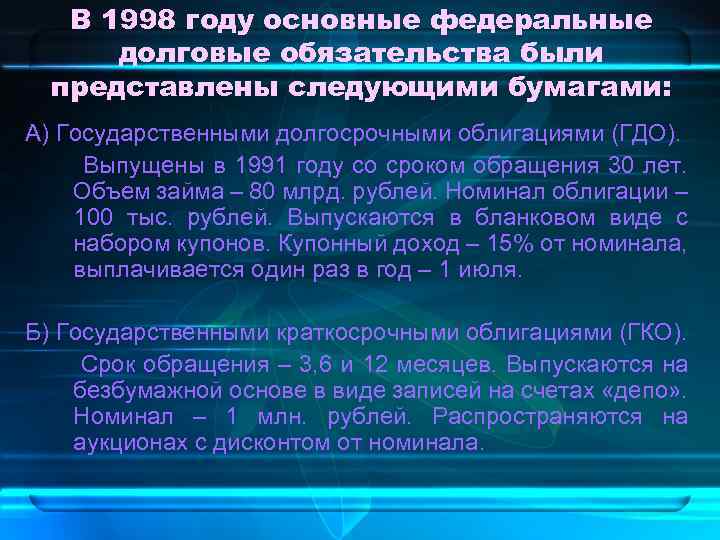 В 1998 году основные федеральные долговые обязательства были представлены следующими бумагами:

А) Государственными долгосрочными облигациями (ГДО).

Выпущены в 1991 году со сроком обращения 30 лет. Объем займа – 80 млрд. рублей. Номинал облигации – 100 тыс. рублей. Выпускаются в бланковом виде с набором купонов. Купонный доход – 15% от номинала, выплачивается один раз в год – 1 июля.

Б) Государственными краткосрочными облигациями (ГКО).

Срок обращения – 3,6 и 12 месяцев. Выпускаются на безбумажной основе в виде записей на счетах «депо». Номинал – 1 млн. рублей. Распространяются на аукционах с дисконтом от номинала.